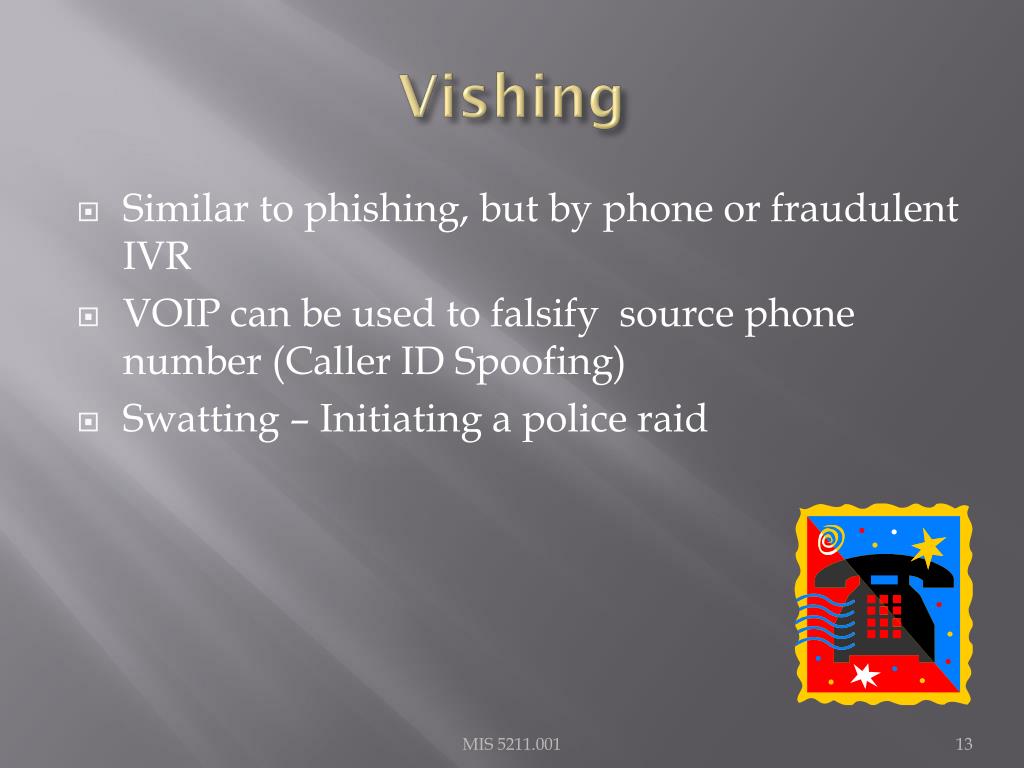 Vishing

- Similar to phishing, but by phone or fraudulent IVR
- VOIP can be used to falsify  source phone number (Caller ID Spoofing)
- Swatting – Initiating a police raid

MIS 5211.001

13